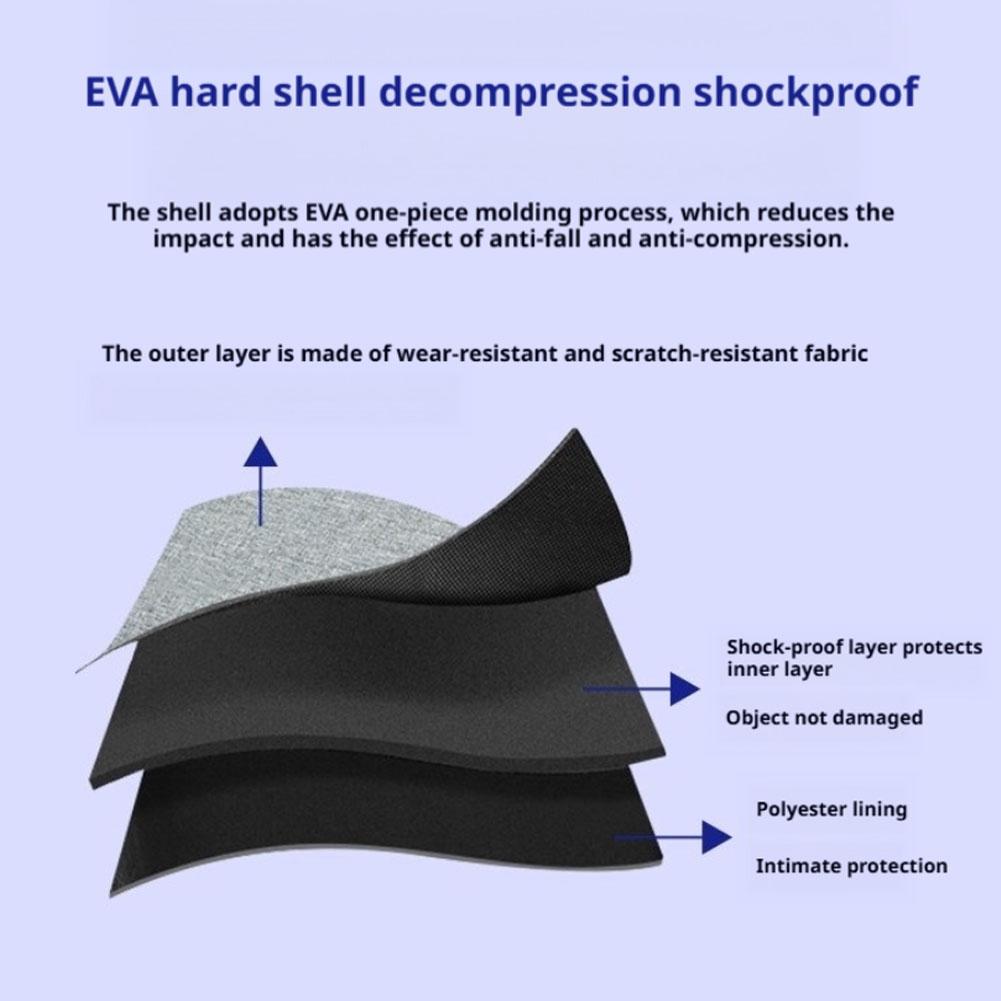 EVA hard shell decompression shockproof

The shell adopts EVA one-piece molding process, which reduces the impact and has the effect of anti-fall and anti-compression.

The outer layer is made of wear-resistant and scratch-resistant fabric

Shock-proof layer protects inner layer

Object not damaged

Polyester lining

Intimate protection